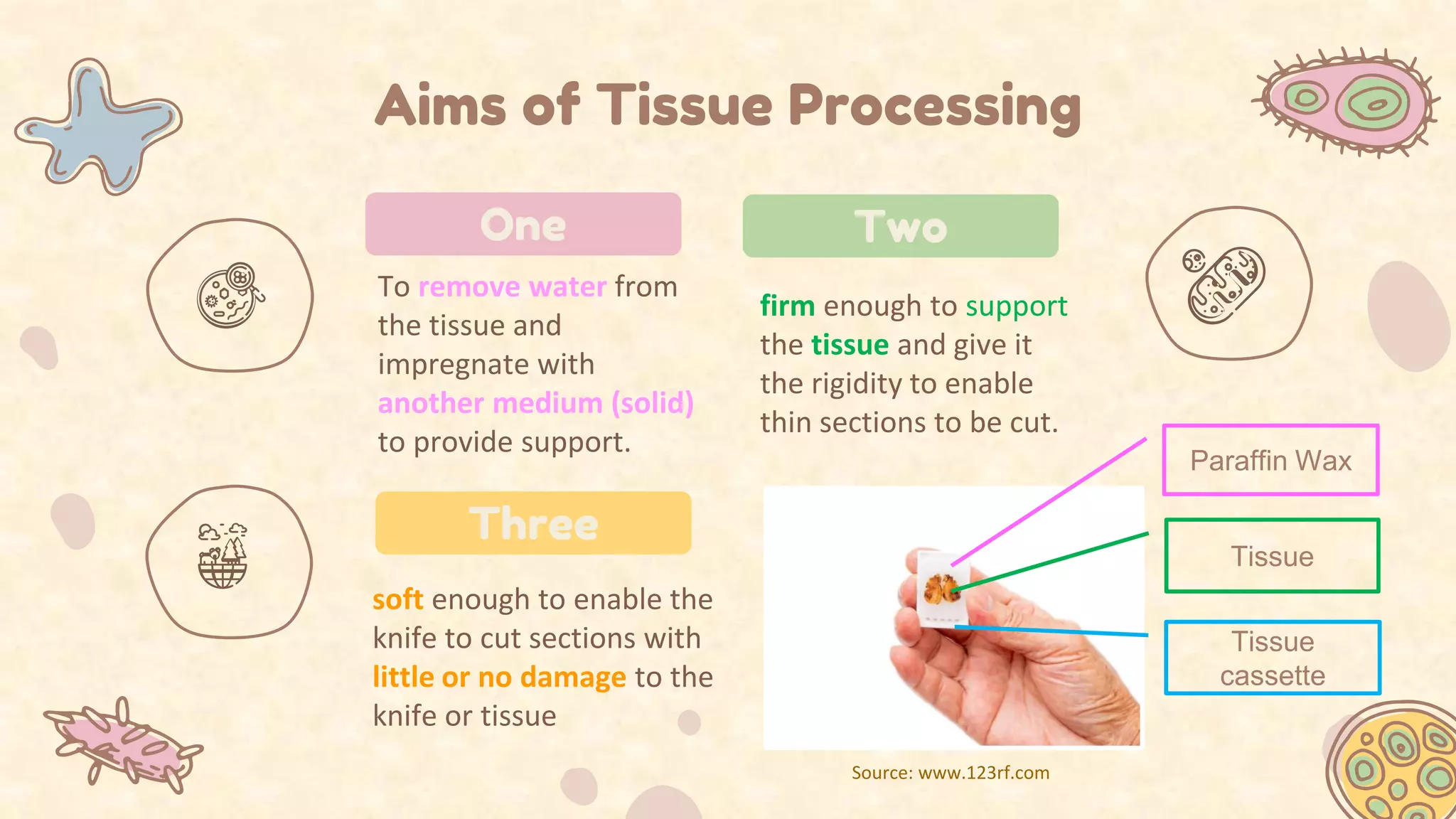 Aims of Tissue Processing

One

To remove water from the tissue and impregnate with another medium (solid) to provide support.

Two

firm enough to support the tissue and give it the rigidity to enable thin sections to be cut.

Three

soft enough to enable the knife to cut sections with little or no damage to the knife or tissue

Paraffin Wax

Tissue

Tissue cassette

Source: www.123rf.com